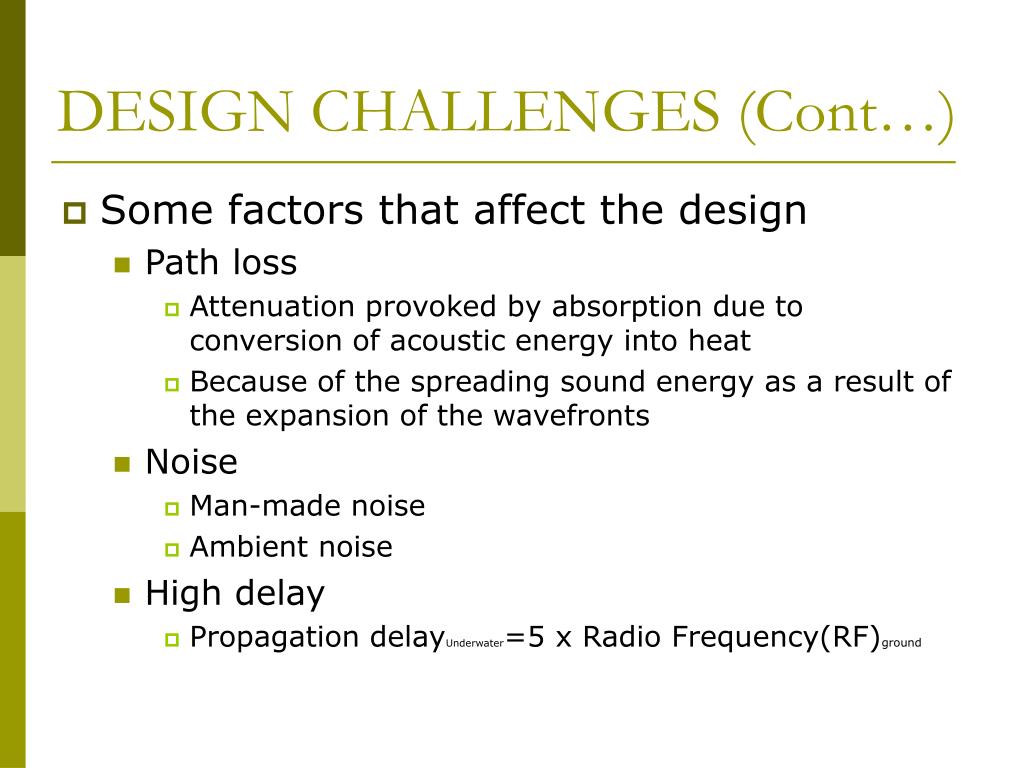 DESIGN CHALLENGES (Cont…)

Some factors that affect the design

Path loss

Attenuation provoked by absorption due to conversion of acoustic energy into heat

Because of the spreading sound energy as a result of the expansion of the wavefronts

Noise

Man-made noise

Ambient noise

High delay

Propagation delay$_{Underwater}$=5 x Radio Frequency(RF)$_{ground}$